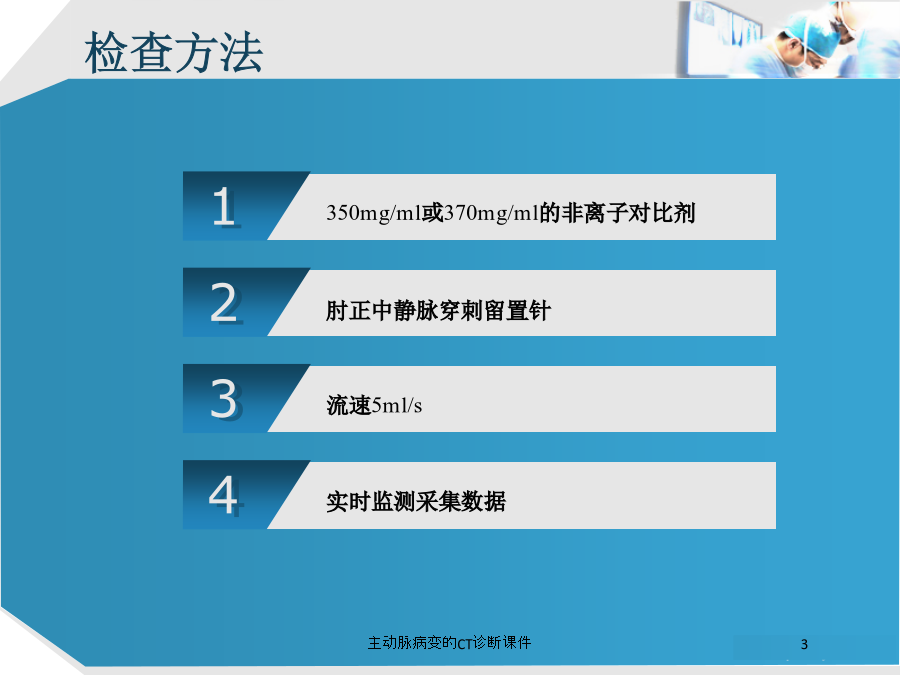 检查方法

1
350mg/ml或370mg/ml的非离子对比剂

2
肘正中静脉穿刺留置针

3
流速5ml/s

4
实时监测采集数据

主动脉病变的CT诊断课件

3